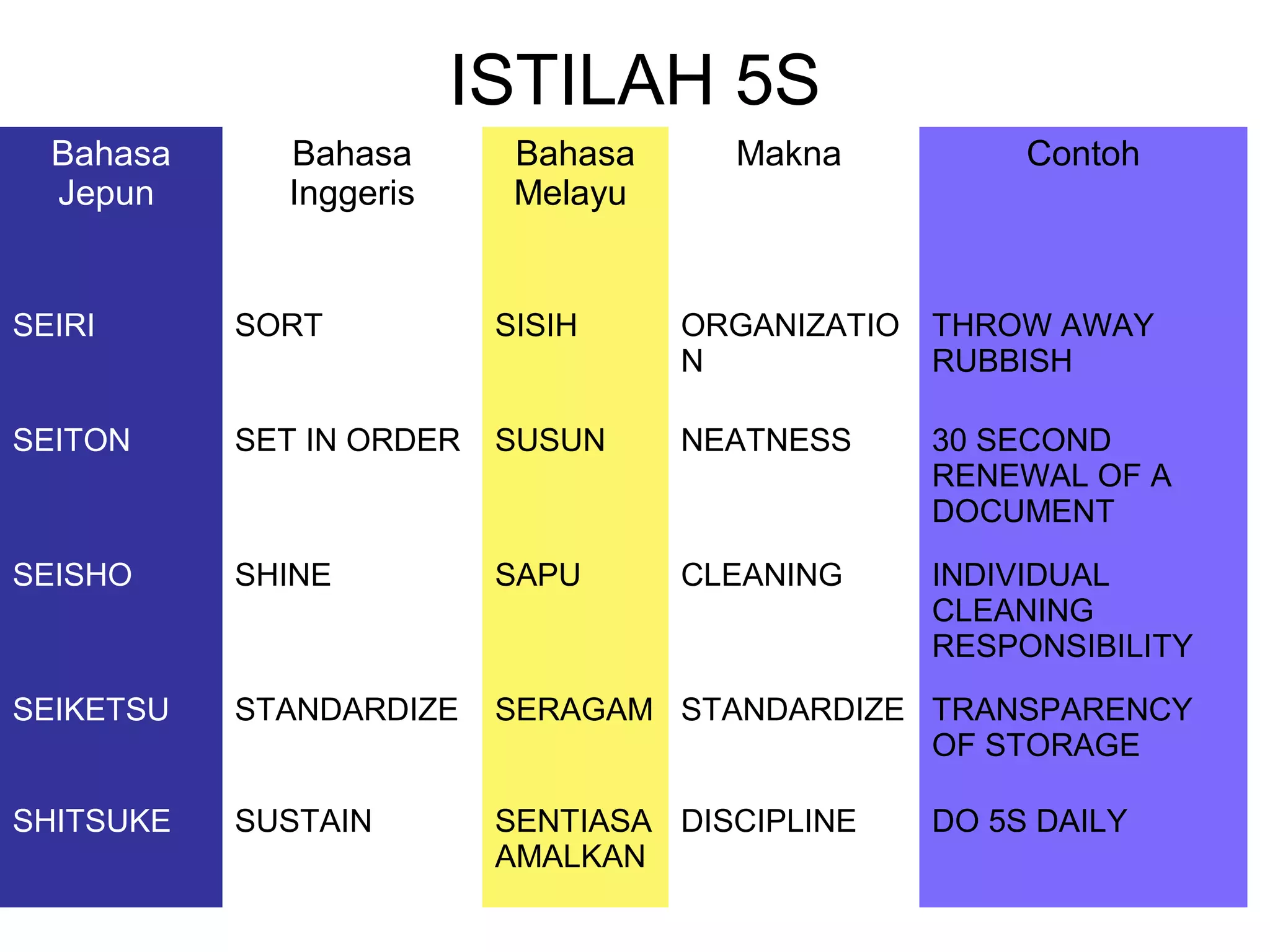 ISTILAH 5S

| Bahasa Jepun | Bahasa Inggeris | Bahasa Melayu | Makna | Contoh |
|---|---|---|---|---|
| SEIRI | SORT | SISIH | ORGANIZATION | THROW AWAY RUBBISH |
| SEITON | SET IN ORDER | SUSUN | NEATNESS | 30 SECOND RENEWAL OF A DOCUMENT |
| SEISHO | SHINE | SAPU | CLEANING | INDIVIDUAL CLEANING RESPONSIBILITY |
| SEIKETSU | STANDARDIZE | SERAGAM | STANDARDIZE | TRANSPARENCY OF STORAGE |
| SHITSUKE | SUSTAIN | SENTIASA AMALKAN | DISCIPLINE | DO 5S DAILY |